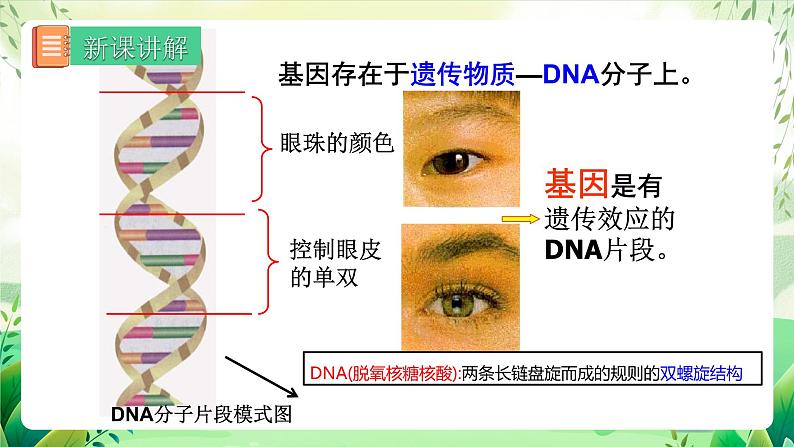 新课讲解

基因存在于遗传物质—DNA分子上。

眼珠的颜色

控制眼皮的单双

基因是有遗传效应的DNA片段。

DNA(脱氧核糖核酸):两条长链盘旋而成的规则的双螺旋结构

DNA分子片段模式图